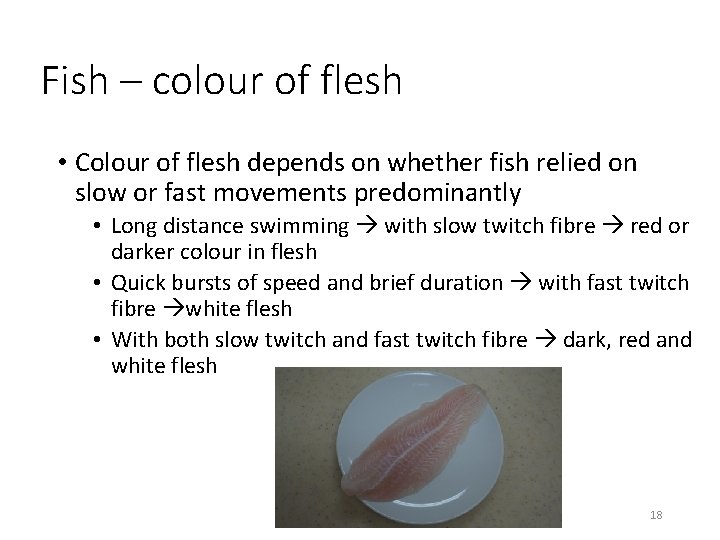 Fish – colour of flesh

• Colour of flesh depends on whether fish relied on slow or fast movements predominantly
  • Long distance swimming → with slow twitch fibre → red or darker colour in flesh
  • Quick bursts of speed and brief duration → with fast twitch fibre →white flesh
  • With both slow twitch and fast twitch fibre → dark, red and white flesh

18